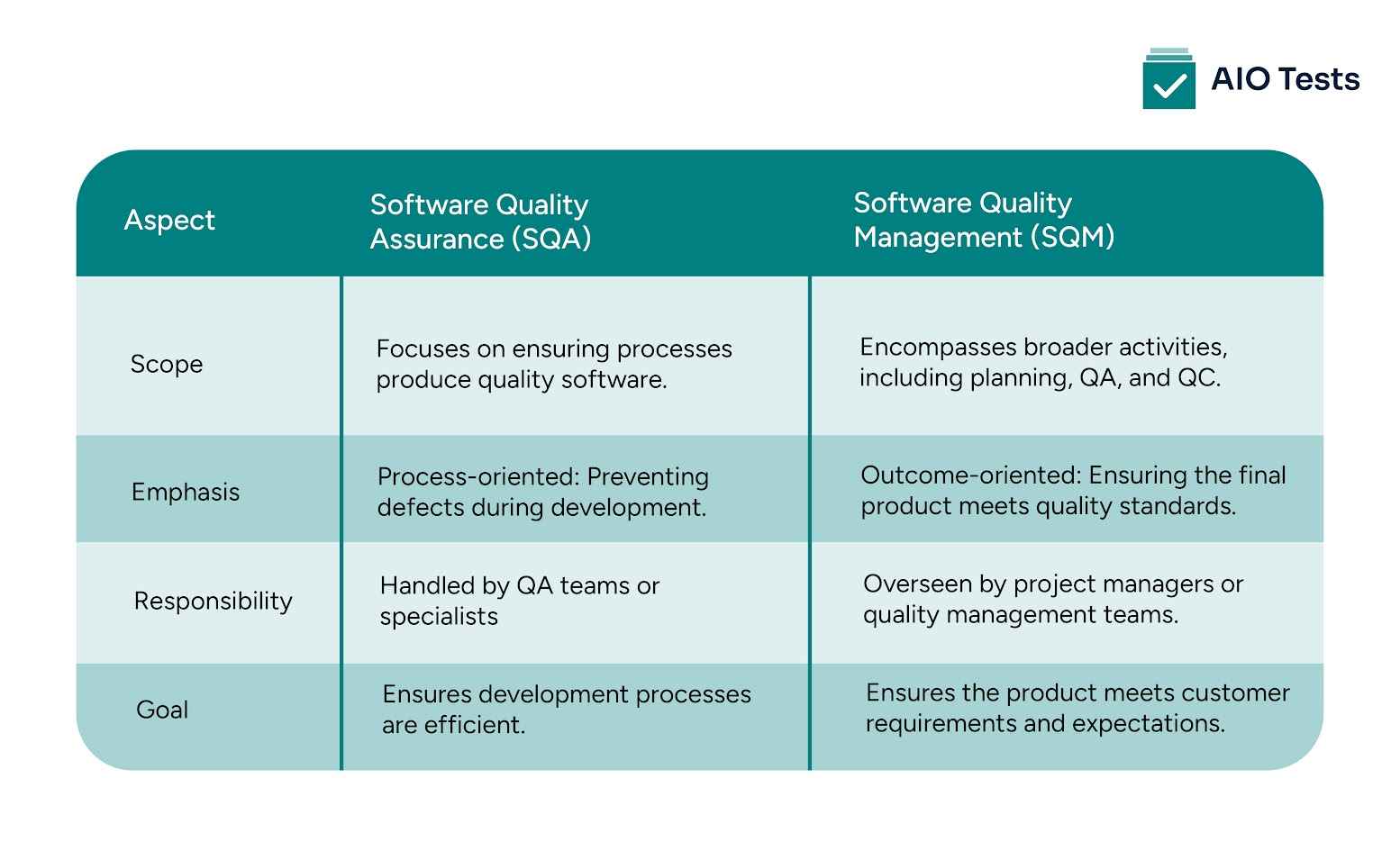 AIO Tests

| Aspect | Software Quality Assurance (SQA) | Software Quality Management (SQM) |
|---|---|---|
| Scope | Focuses on ensuring processes produce quality software. | Encompasses broader activities, including planning, QA, and QC. |
| Emphasis | Process-oriented: Preventing defects during development. | Outcome-oriented: Ensuring the final product meets quality standards. |
| Responsibility | Handled by QA teams or specialists | Overseen by project managers or quality management teams. |
| Goal | Ensures development processes are efficient. | Ensures the product meets customer requirements and expectations. |